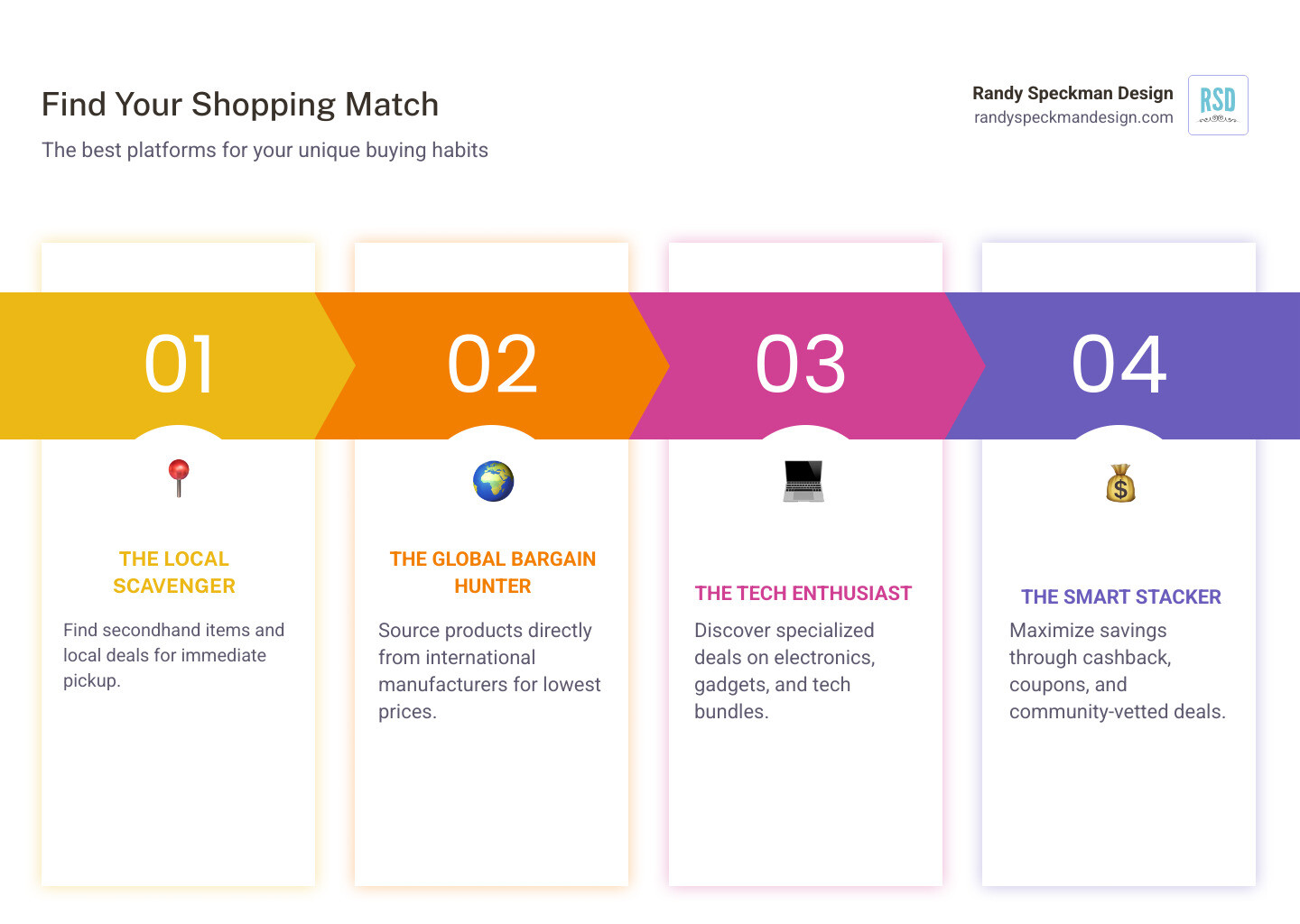 Find Your Shopping Match

The best platforms for your unique buying habits

Randy Speckman Design
randyspeckmandesign.com

RSD

01

THE LOCAL SCAVENGER

Find secondhand items and local deals for immediate pickup.

02

THE GLOBAL BARGAIN HUNTER

Source products directly from international manufacturers for lowest prices.

03

THE TECH ENTHUSIAST

Discover specialized deals on electronics, gadgets, and tech bundles.

04

THE SMART STACKER

Maximize savings through cashback, coupons, and community-vetted deals.